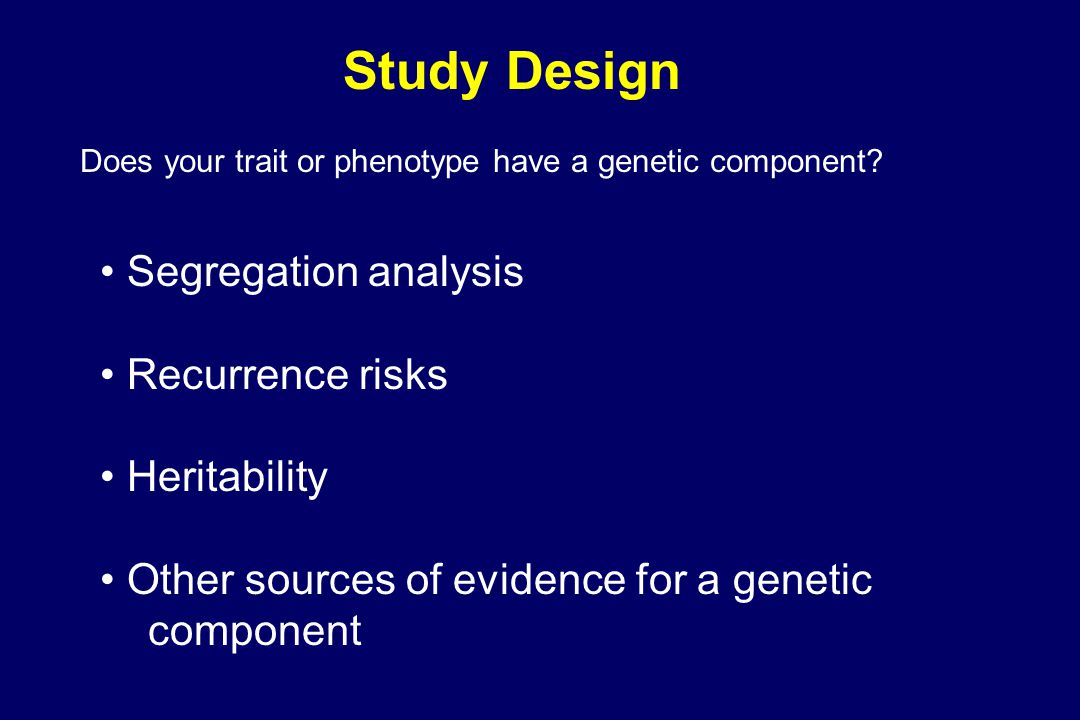 Study Design

Does your trait or phenotype have a genetic component?

• Segregation analysis

• Recurrence risks

• Heritability

• Other sources of evidence for a genetic component